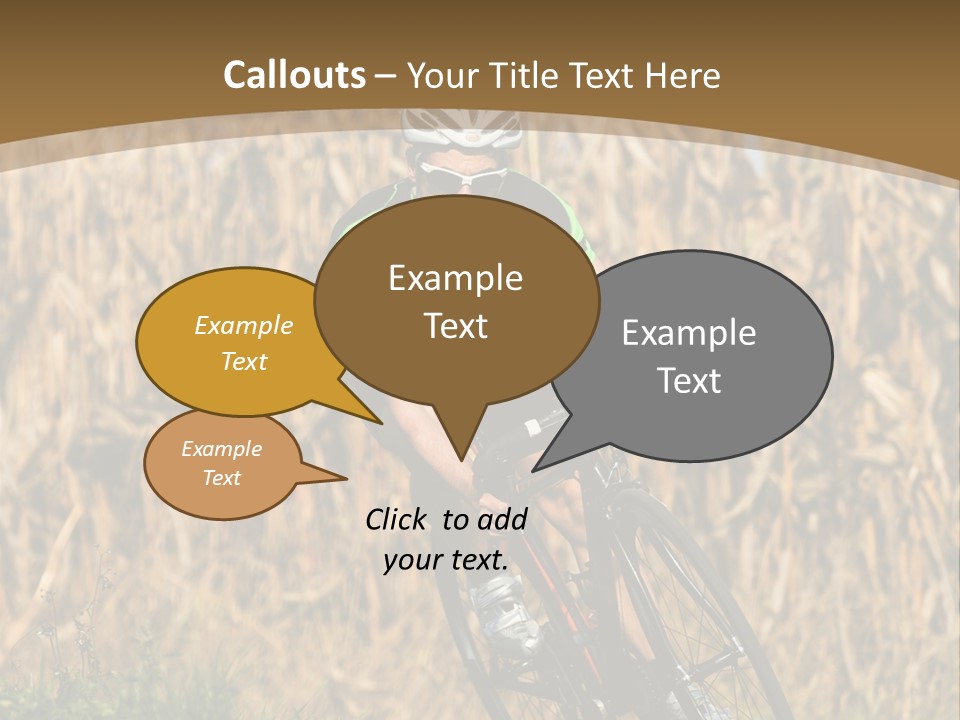 Callouts – Your Title Text Here

Example Text

Example Text

Example Text

Example Text

Click to add your text.